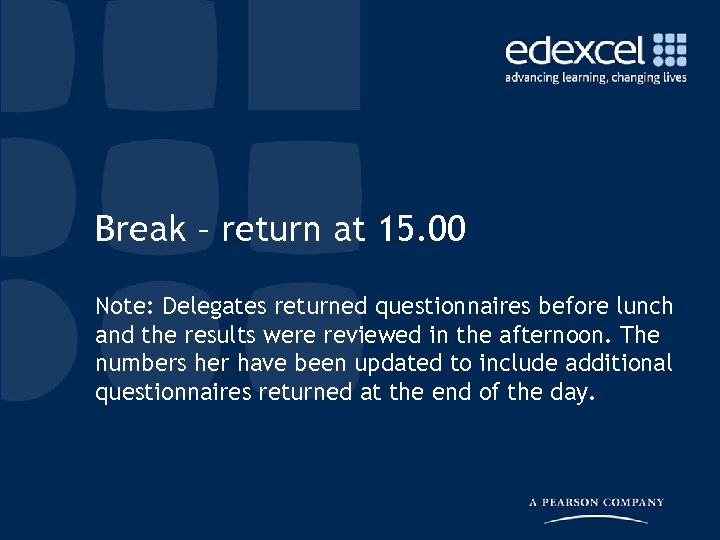 edexcel
advancing learning, changing lives

Break – return at 15.00

Note: Delegates returned questionnaires before lunch and the results were reviewed in the afternoon. The numbers her have been updated to include additional questionnaires returned at the end of the day.

A PEARSON COMPANY